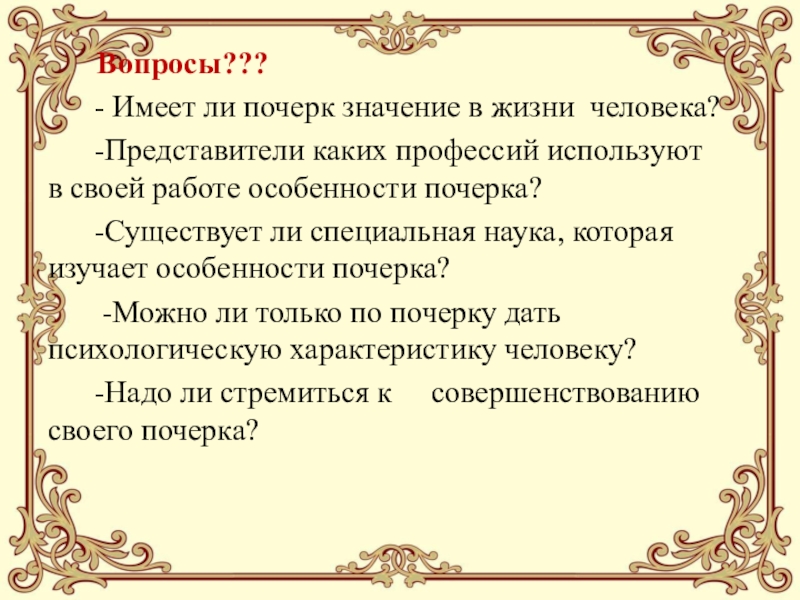 Вопросы???

- Имеет ли почерк значение в жизни человека?

-Представители каких профессий используют в своей работе особенности почерка?

-Существует ли специальная наука, которая изучает особенности почерка?

-Можно ли только по почерку дать психологическую характеристику человеку?

-Надо ли стремиться к совершенствованию своего почерка?